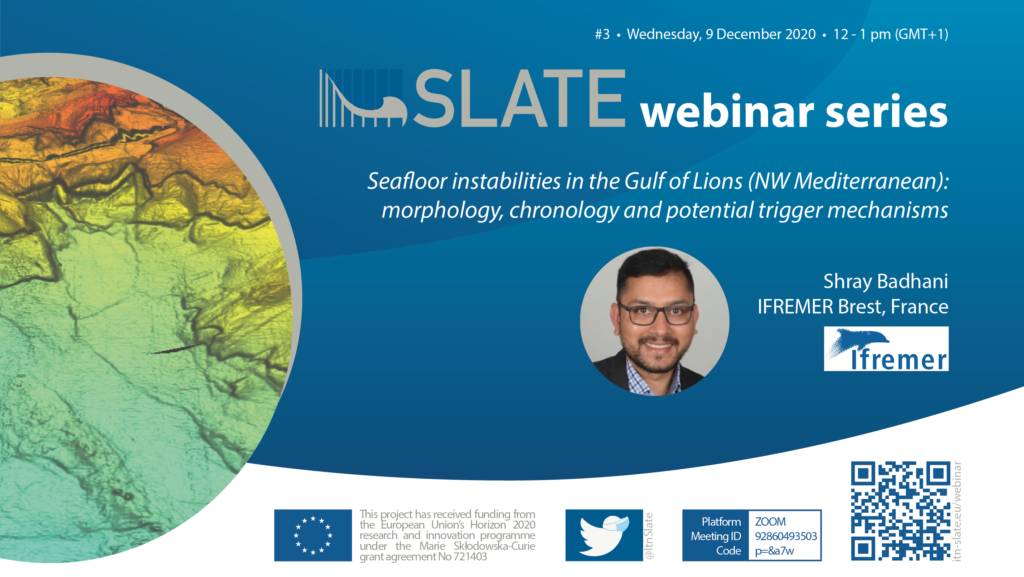 #3 • Wednesday, 9 December 2020 • 12 - 1 pm (GMT+1)

SLATE webinar series

Seafloor instabilities in the Gulf of Lions (NW Mediterranean): morphology, chronology and potential trigger mechanisms

Shray Badhani
IFREMER Brest, France

Ifremer

This project has received funding from the European Union's Horizon 2020 research and innovation programme under the Marie Skłodowska-Curie grant agreement No 721403

@ItnSlate

| Platform | ZOOM |
|---|---|
| Meeting ID | 92860493503 |
| Code | p=&a7w |

itn-slate.eu/webinar